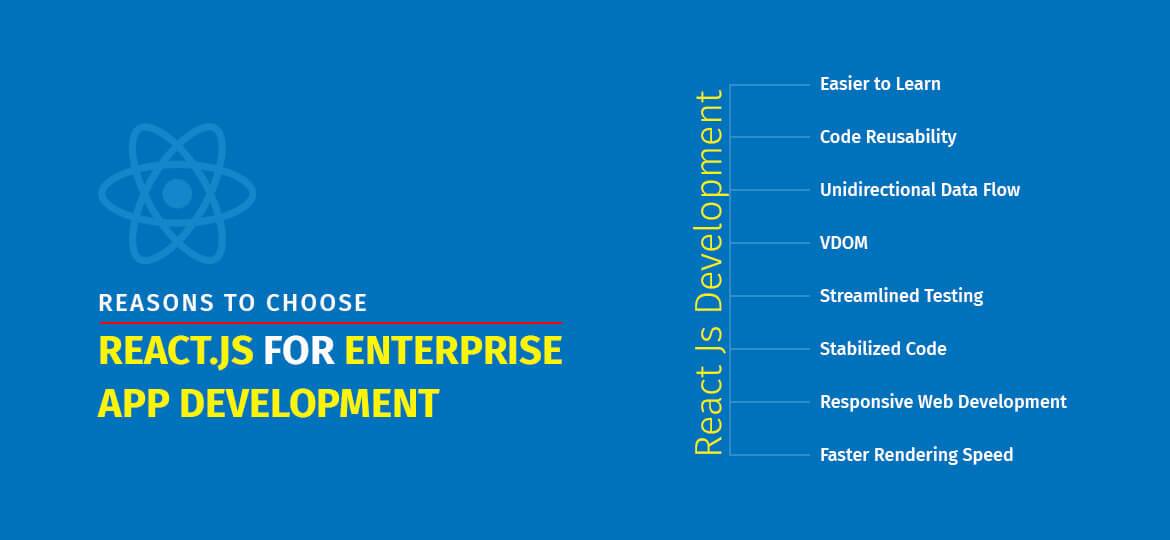 REASONS TO CHOOSE

REACT.JS FOR ENTERPRISE APP DEVELOPMENT

React Js Development

Easier to Learn

Code Reusability

Unidirectional Data Flow

VDOM

Streamlined Testing

Stabilized Code

Responsive Web Development

Faster Rendering Speed